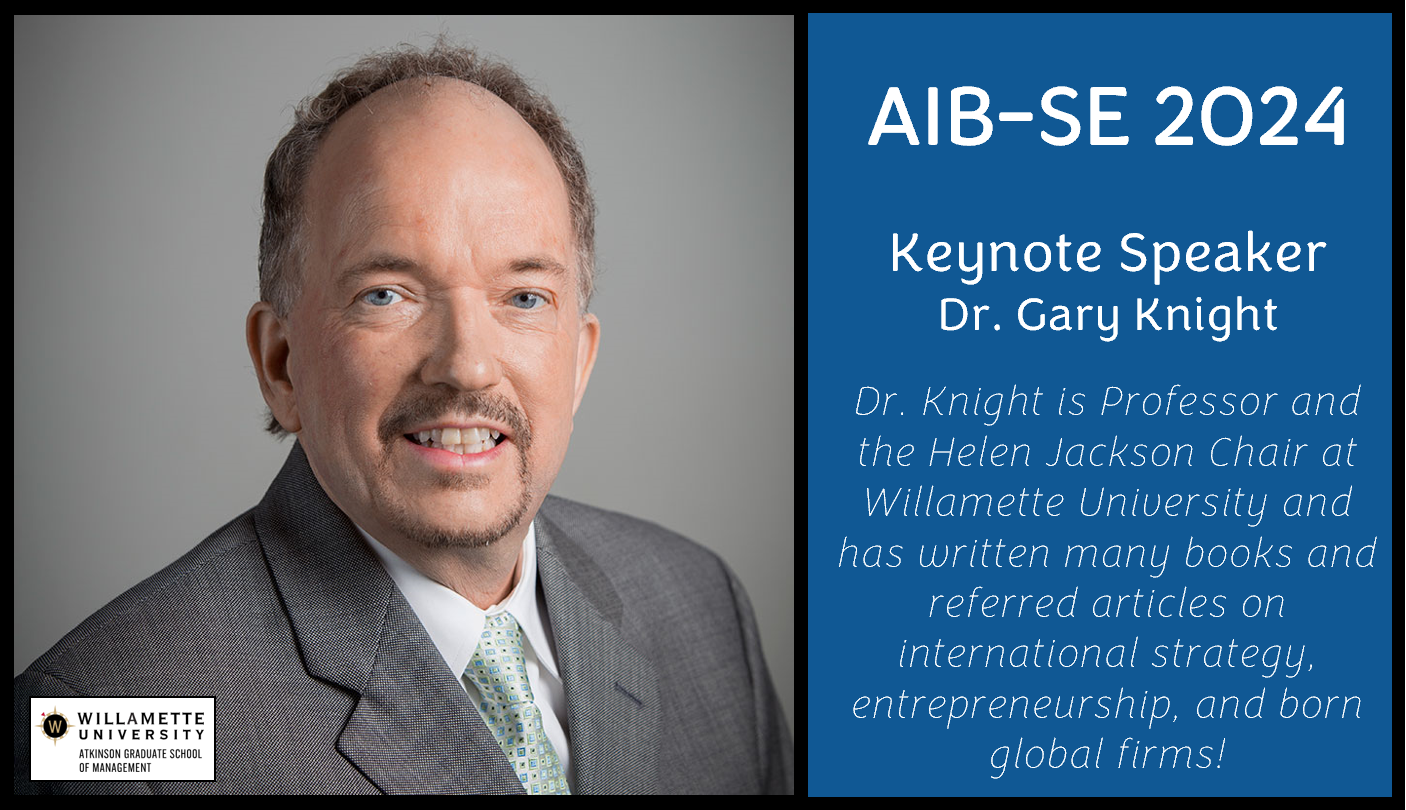 W WILLAMETTE UNIVERSITY
ATKINSON GRADUATE SCHOOL OF MANAGEMENT

AIB-SE 2024

Keynote Speaker
Dr. Gary Knight

Dr. Knight is Professor and the Helen Jackson Chair at Willamette University and has written many books and referred articles on international strategy, entrepreneurship, and born global firms!